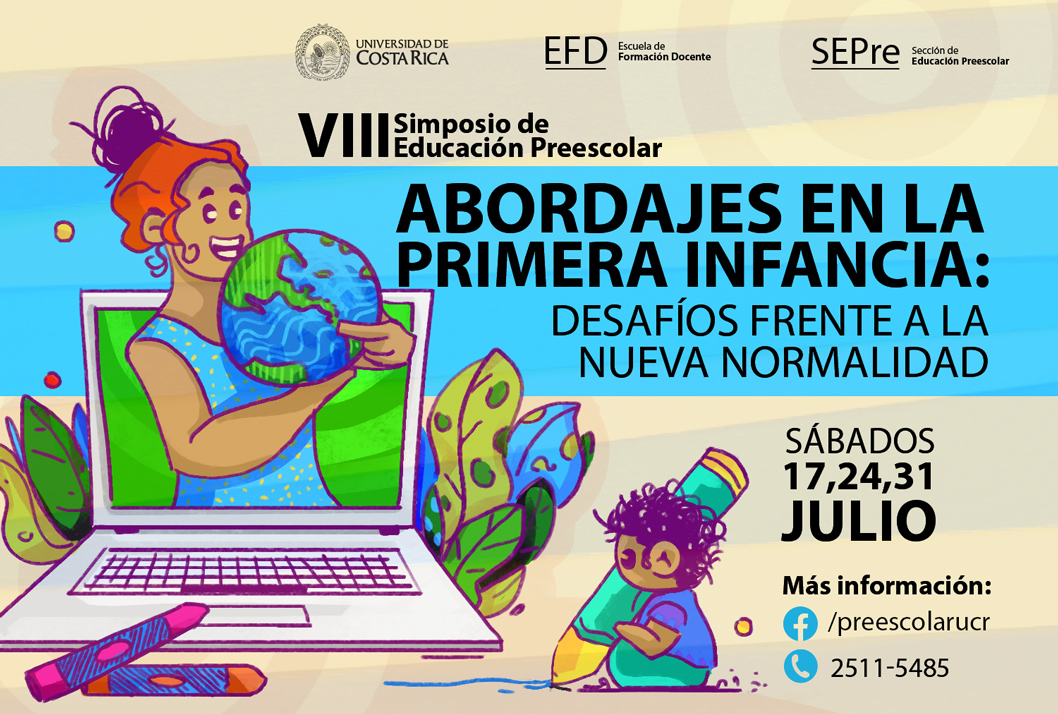 UNIVERSIDAD DE COSTA RICA

EFD Escuela de Formación Docente

SEPre Sección de Educación Preescolar

VIII Simposio de Educación Preescolar

ABORDAJES EN LA PRIMERA INFANCIA:

DESAFÍOS FRENTE A LA NUEVA NORMALIDAD

SÁBADOS
17,24,31
JULIO

Más información:

/preescolarucr

2511-5485